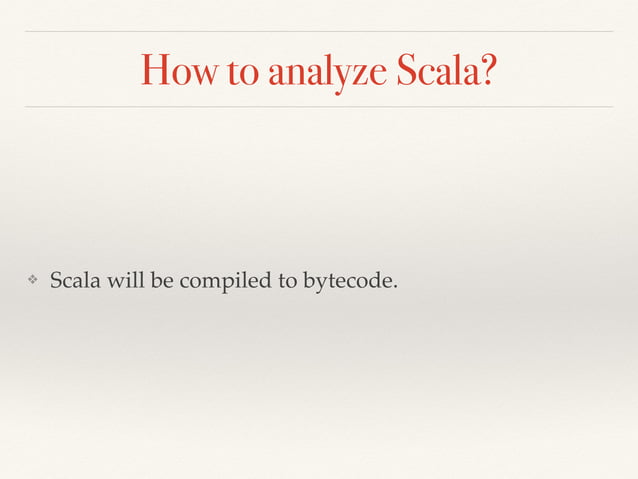 How to analyze Scala?

❖ Scala will be compiled to bytecode.